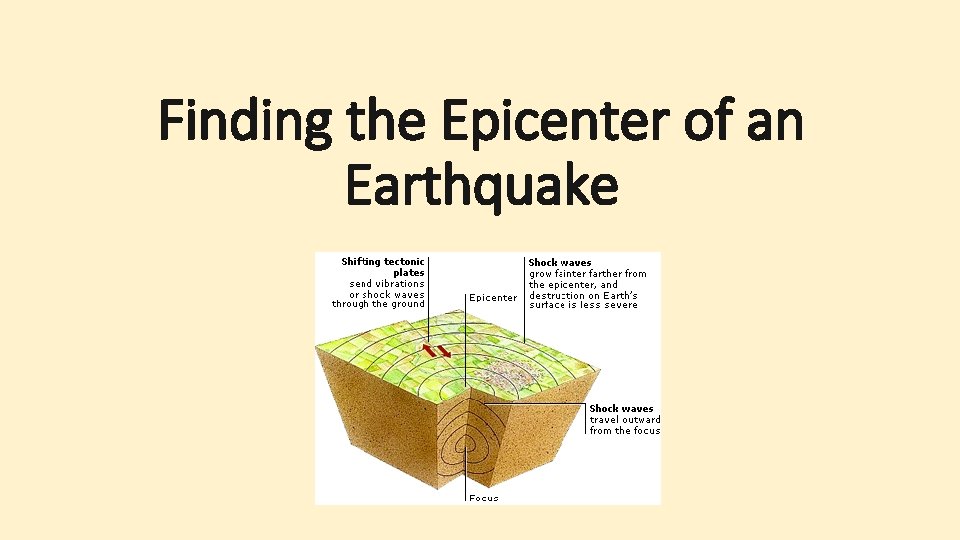 Finding the Epicenter of an Earthquake

Shifting tectonic plates send vibrations or shock waves through the ground

Epicenter

Shock waves grow fainter farther from the epicenter, and destruction on Earth's surface is less severe

Shock waves travel outward from the focus

Focus